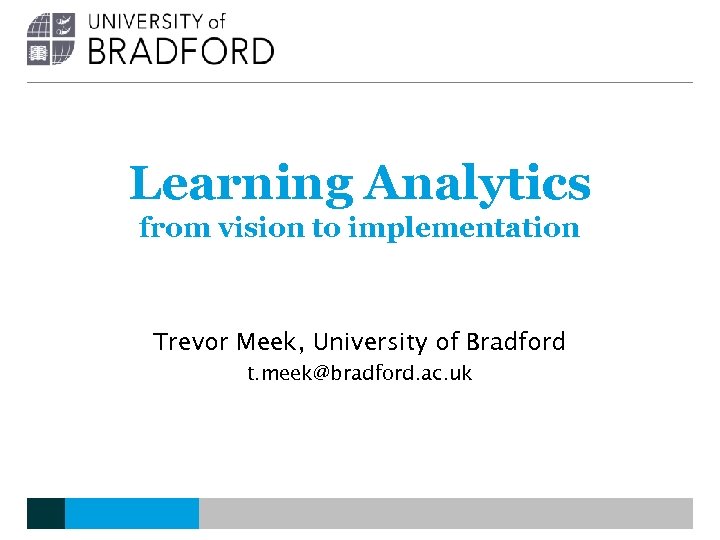 UNIVERSITY of
BRADFORD

Learning Analytics
from vision to implementation

Trevor Meek, University of Bradford
t.meek@bradford.ac.uk